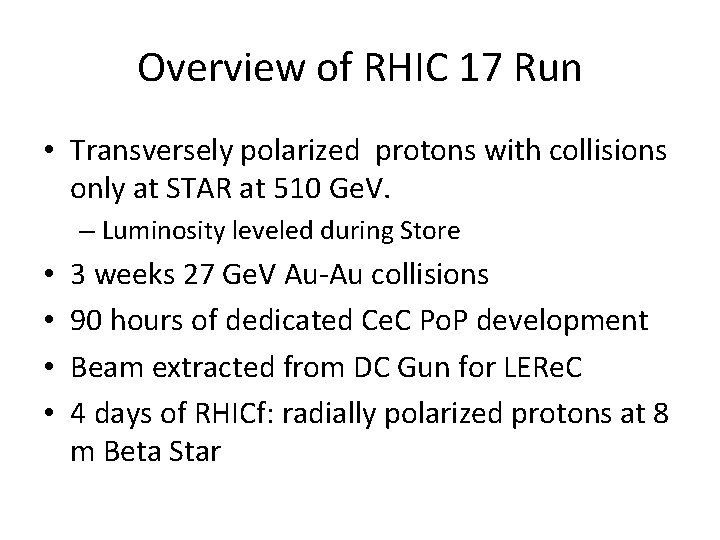 Overview of RHIC 17 Run

• Transversely polarized protons with collisions only at STAR at 510 GeV.
– Luminosity leveled during Store
• 3 weeks 27 GeV Au-Au collisions
• 90 hours of dedicated CeC PoP development
• Beam extracted from DC Gun for LEReC
• 4 days of RHICf: radially polarized protons at 8 m Beta Star